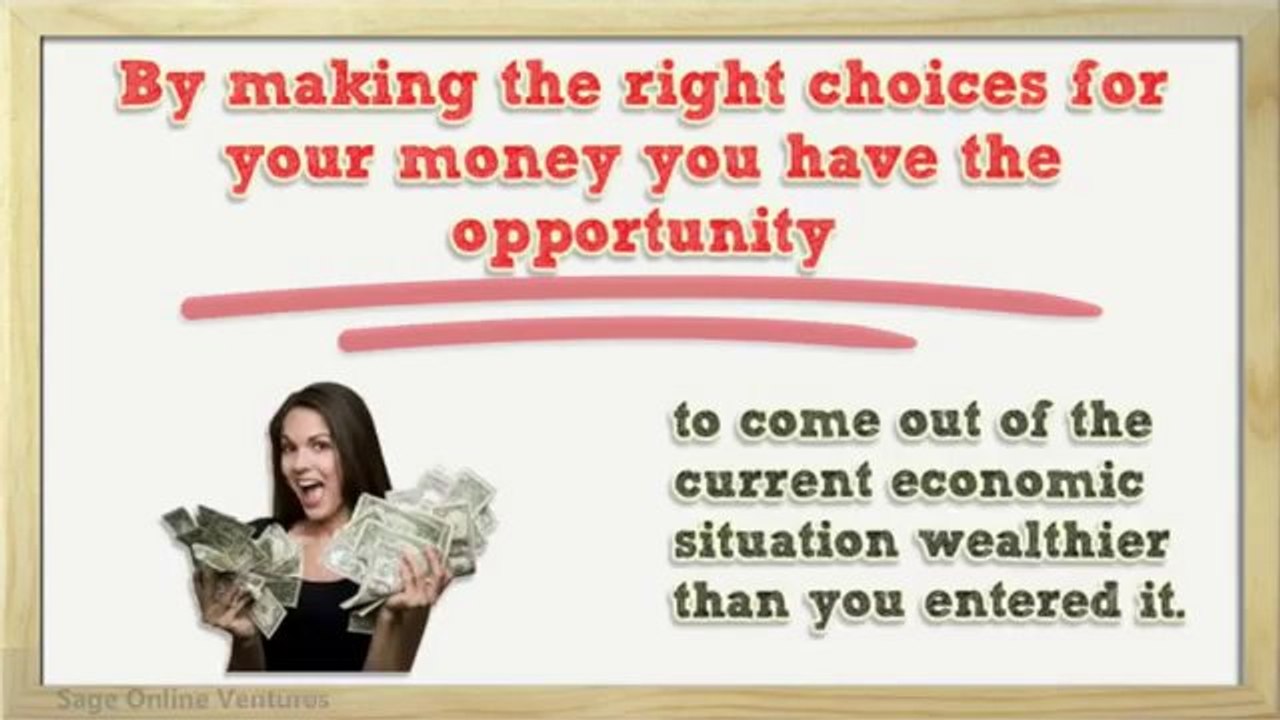 By making the right choices for your money you have the opportunity

to come out of the current economic situation wealthier than you entered it.

Sage Online Ventures